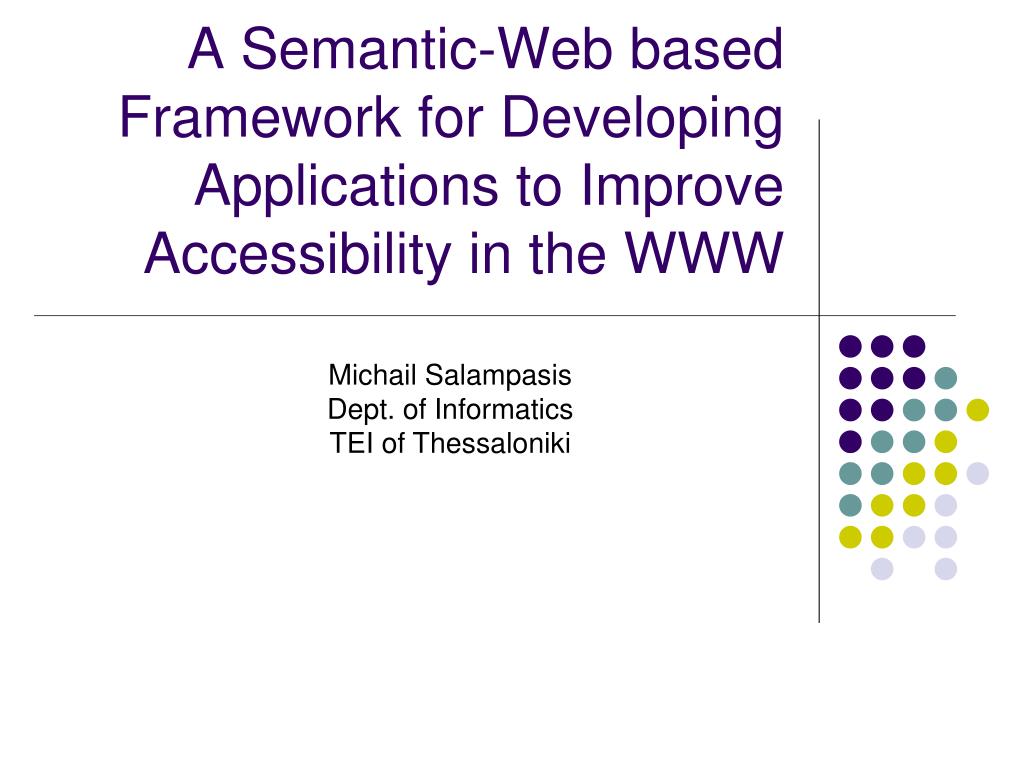 A Semantic-Web based Framework for Developing Applications to Improve Accessibility in the WWW

Michail Salampasis
Dept. of Informatics
TEI of Thessaloniki